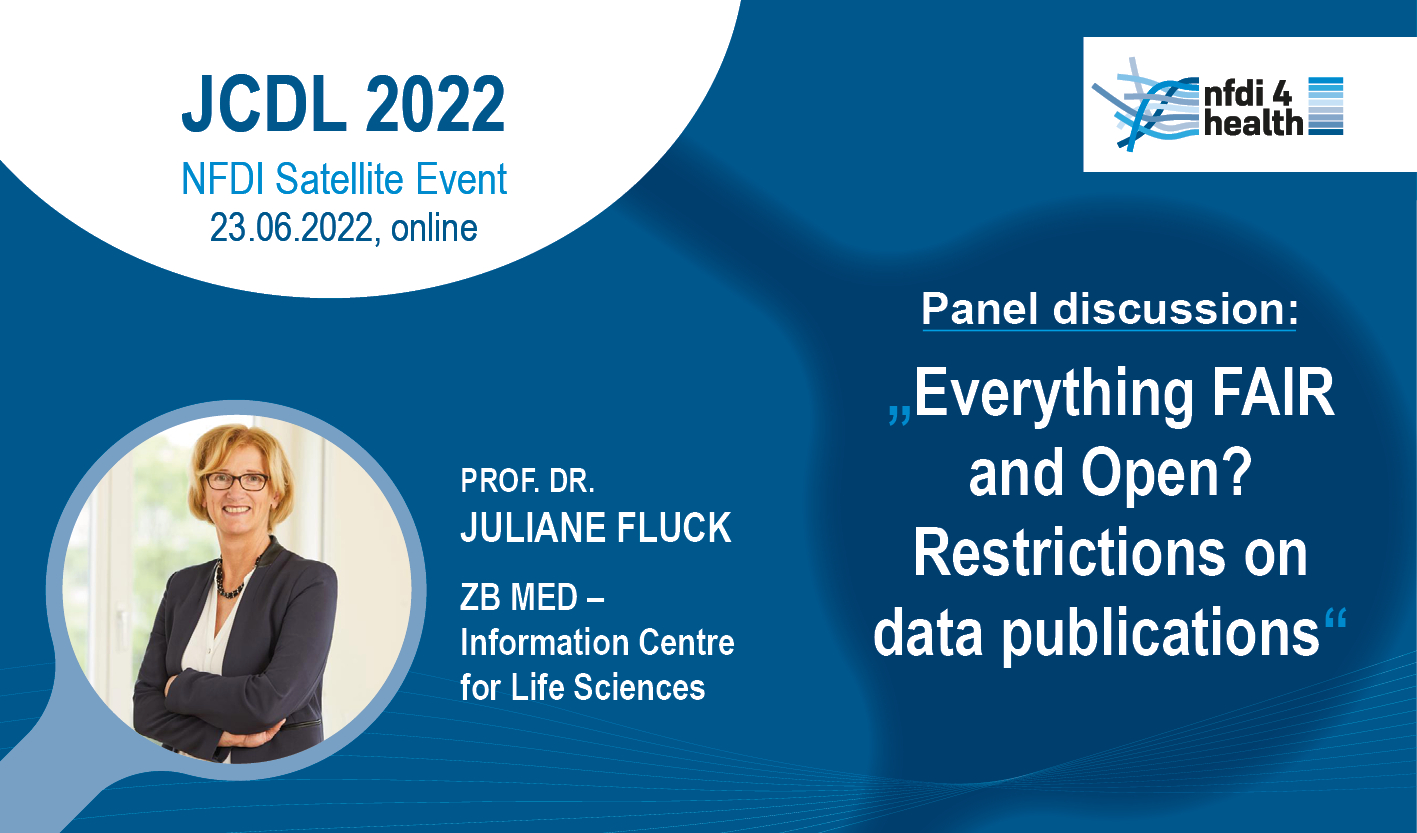 JCDL 2022
NFDI Satellite Event
23.06.2022, online

nfdi 4 health

Panel discussion:

„Everything FAIR and Open? Restrictions on data publications“

PROF. DR.
JULIANE FLUCK

ZB MED – Information Centre for Life Sciences